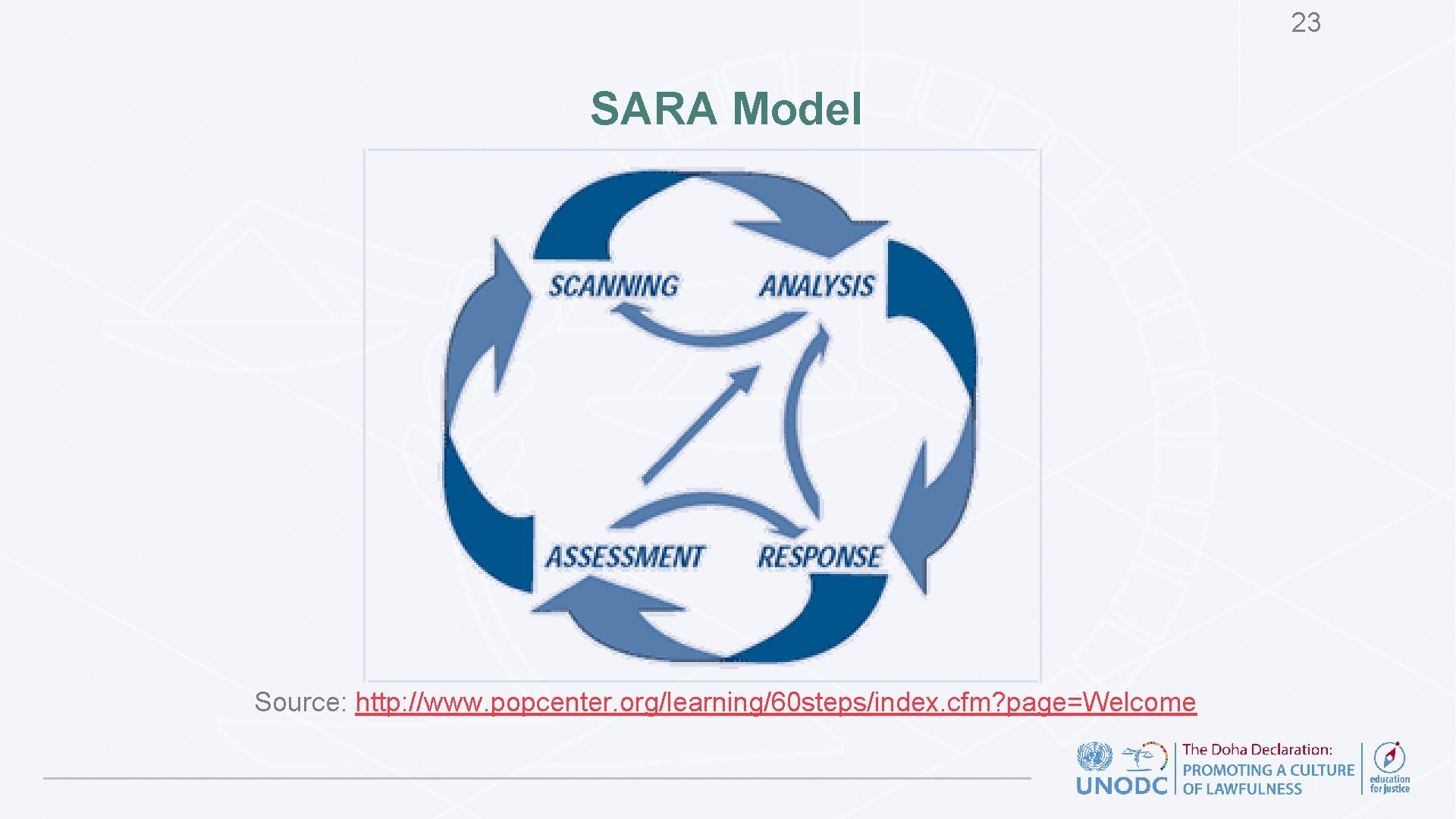 23

SARA Model

SCANNING

ANALYSIS

ASSESSMENT

RESPONSE

Source: http://www.popcenter.org/learning/60steps/index.cfm?page=Welcome

UNODC

The Doha Declaration:
PROMOTING A CULTURE
OF LAWFULNESS

education for justice